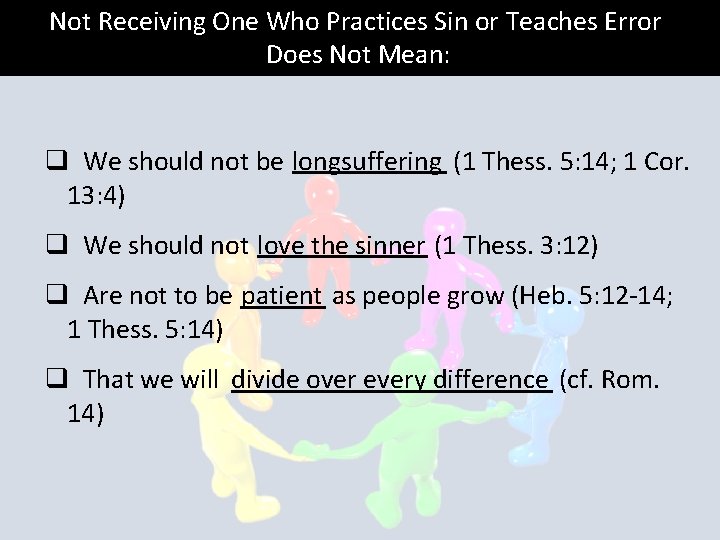 Not Receiving One Who Practices Sin or Teaches Error Does Not Mean:

❑ We should not be longsuffering (1 Thess. 5:14; 1 Cor. 13:4)

❑ We should not love the sinner (1 Thess. 3:12)

❑ Are not to be patient as people grow (Heb. 5:12-14; 1 Thess. 5:14)

❑ That we will divide over every difference (cf. Rom. 14)